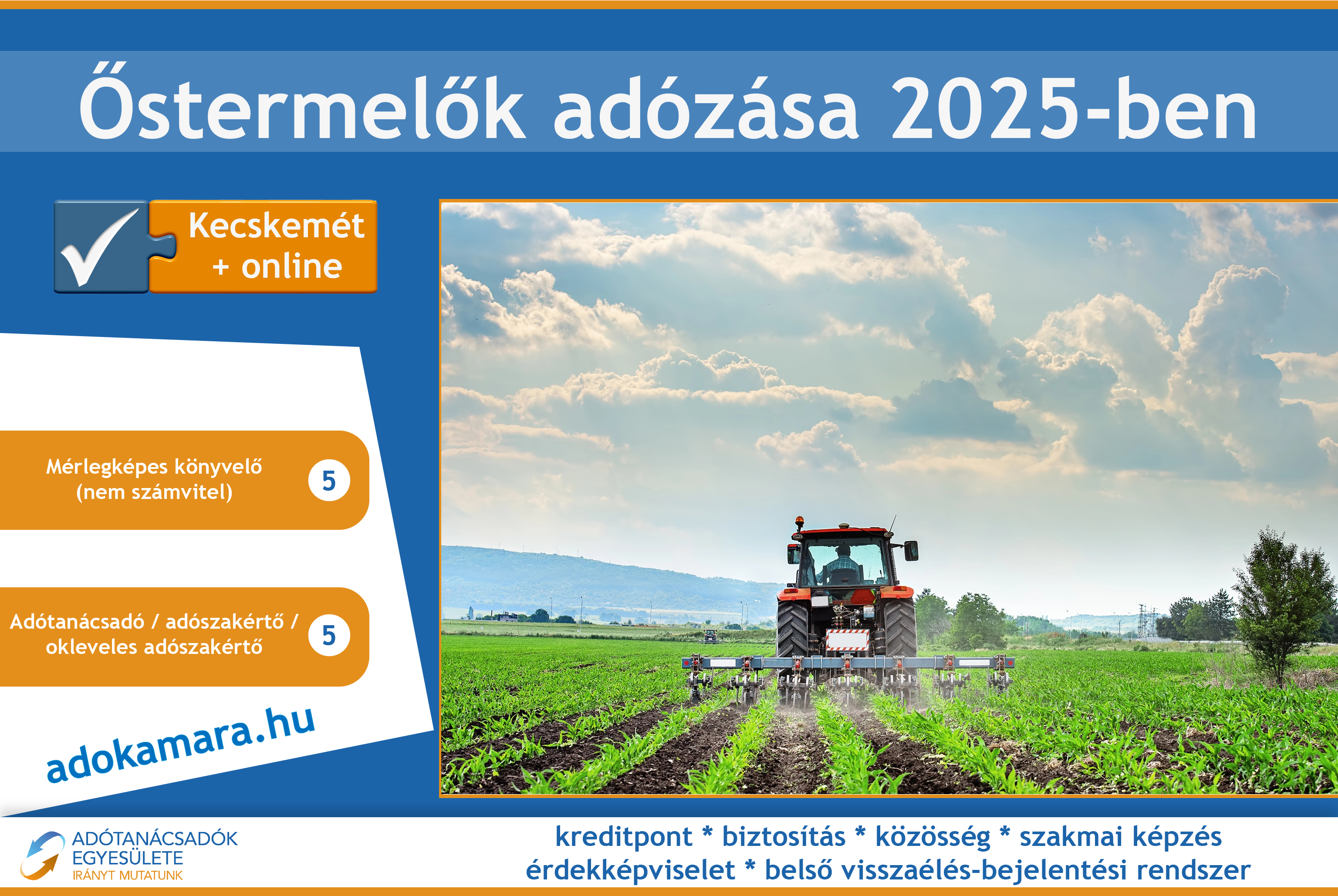 Őstermelők adózása 2025-ben

Kecskemét + online

Mérlegképes könyvelő (nem számvitel) 5

Adótanácsadó / adószakértő / okleveles adószakértő 5

adokamara.hu

ADÓTANÁCSADÓK EGYESÜLETE
IRÁNYT MUTATUNK

kreditpont * biztosítás * közösség * szakmai képzés
érdekképviselet * belső visszaélés-bejelentési rendszer